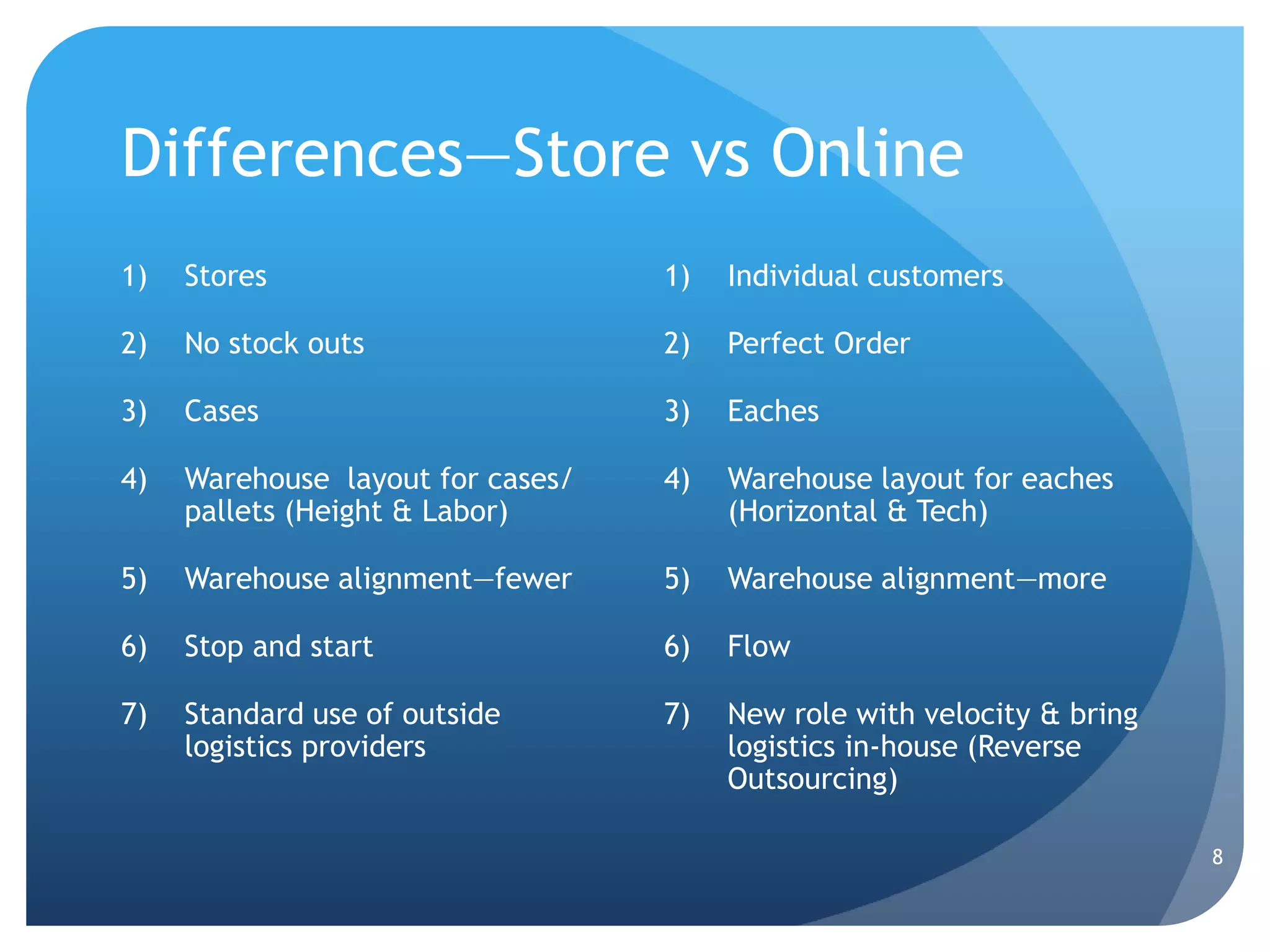 Differences—Store vs Online

1) Stores

2) No stock outs

3) Cases

4) Warehouse layout for cases/ pallets (Height & Labor)

5) Warehouse alignment—fewer

6) Stop and start

7) Standard use of outside logistics providers

1) Individual customers

2) Perfect Order

3) Eaches

4) Warehouse layout for eaches (Horizontal & Tech)

5) Warehouse alignment—more

6) Flow

7) New role with velocity & bring logistics in-house (Reverse Outsourcing)

8